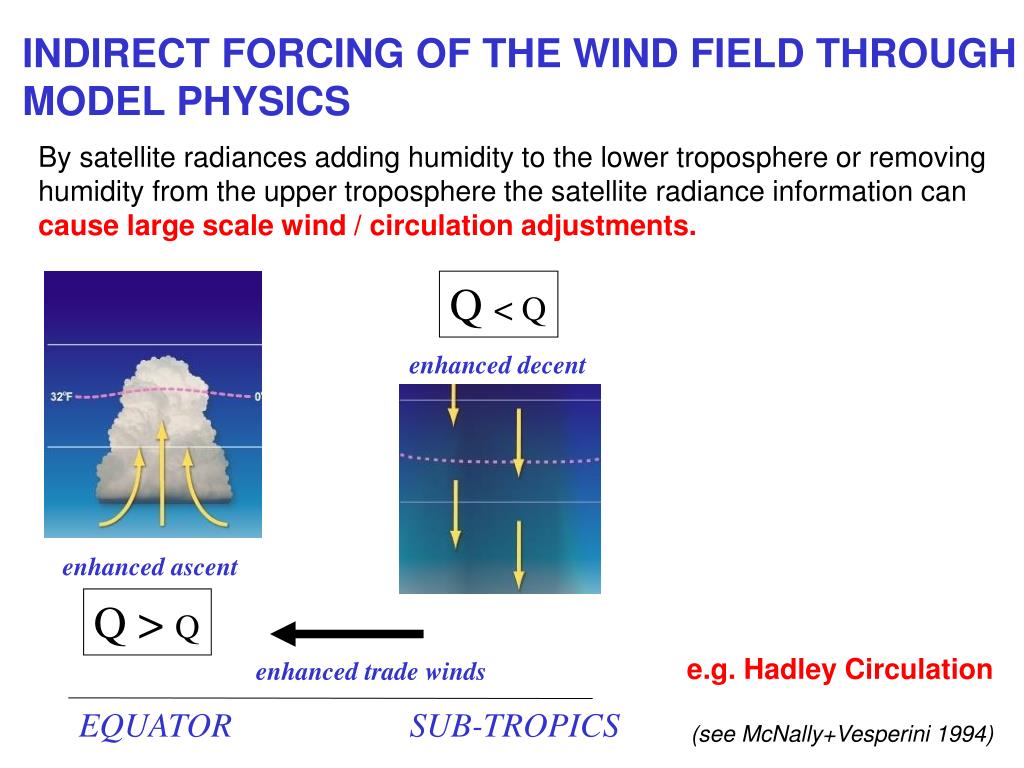 INDIRECT FORCING OF THE WIND FIELD THROUGH MODEL PHYSICS

By satellite radiances adding humidity to the lower troposphere or removing humidity from the upper troposphere the satellite radiance information can **cause large scale wind / circulation adjustments.**

32°F

0°

Q < Q

enhanced decent

enhanced ascent

Q > Q

enhanced trade winds

e.g. Hadley Circulation

EQUATOR

SUB-TROPICS

(see McNally+Vesperini 1994)